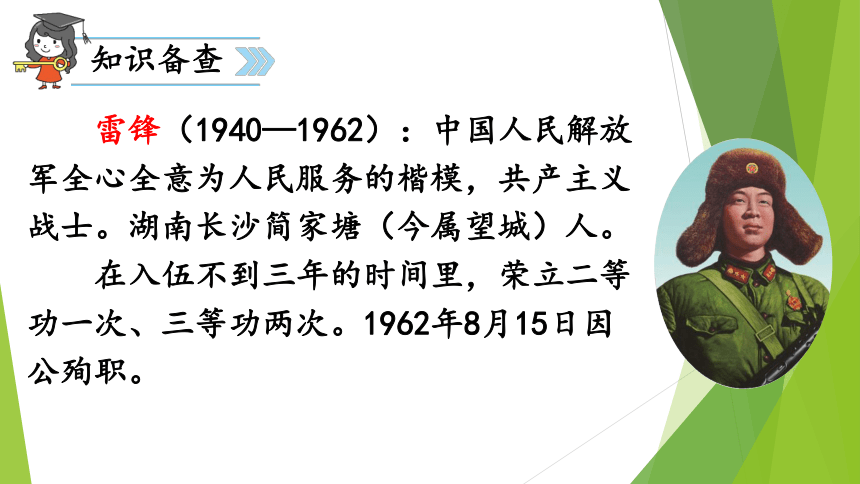 知识备查

雷锋（1940—1962）：中国人民解放军全心全意为人民服务的楷模，共产主义战士。湖南长沙简家塘（今属望城）人。

在入伍不到三年的时间里，荣立二等功一次、三等功两次。1962年8月15日因公殉职。